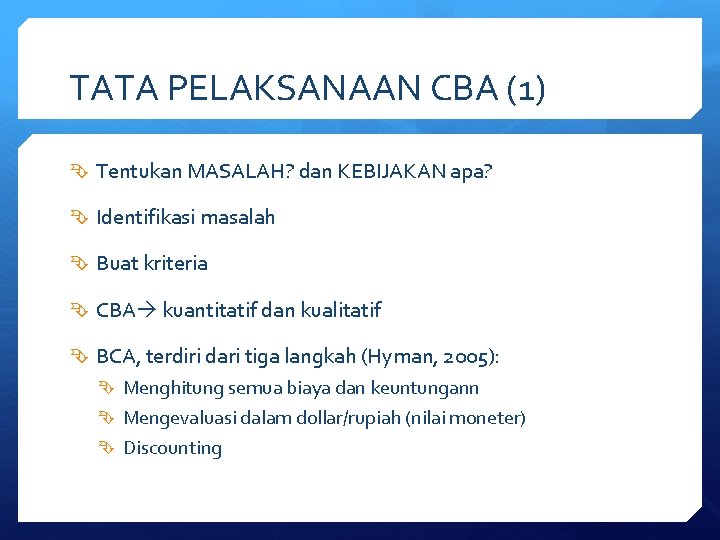 TATA PELAKSANAAN CBA (1)

Tentukan MASALAH? dan KEBIJAKAN apa?

Identifikasi masalah

Buat kriteria

CBA→ kuantitatif dan kualitatif

BCA, terdiri dari tiga langkah (Hyman, 2005):

Menghitung semua biaya dan keuntungann

Mengevaluasi dalam dollar/rupiah (nilai moneter)

Discounting